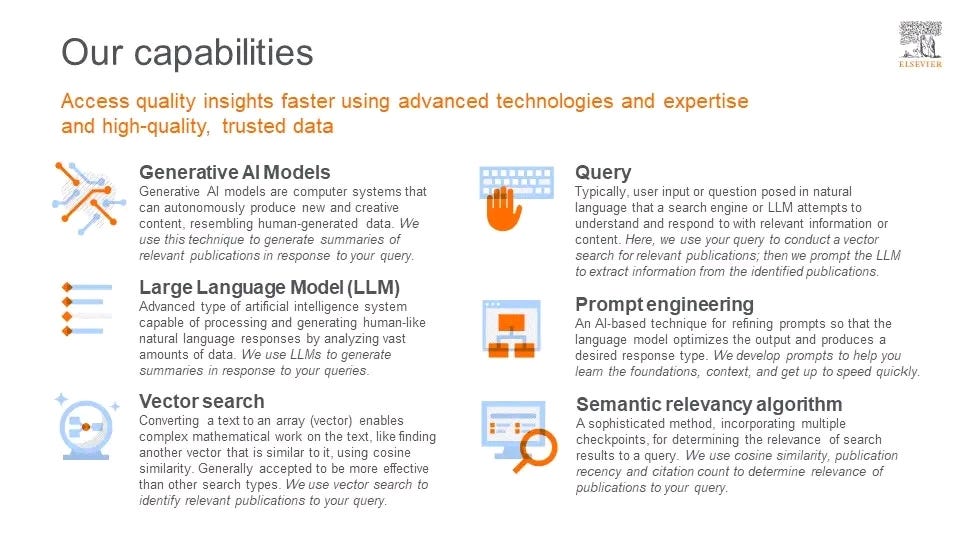 Our capabilities

ELSEVIER

Access quality insights faster using advanced technologies and expertise and high-quality, trusted data

Generative AI Models
Generative AI models are computer systems that can autonomously produce new and creative content, resembling human-generated data. We use this technique to generate summaries of relevant publications in response to your query.

Large Language Model (LLM)
Advanced type of artificial intelligence system capable of processing and generating human-like natural language responses by analyzing vast amounts of data. We use LLMs to generate summaries in response to your queries.

Vector search
Converting a text to an array (vector) enables complex mathematical work on the text, like finding another vector that is similar to it, using cosine similarity. Generally accepted to be more effective than other search types. We use vector search to identify relevant publications to your query.

Query
Typically, user input or question posed in natural language that a search engine or LLM attempts to understand and respond to with relevant information or content. Here, we use your query to conduct a vector search for relevant publications; then we prompt the LLM to extract information from the identified publications.

Prompt engineering
An AI-based technique for refining prompts so that the language model optimizes the output and produces a desired response type. We develop prompts to help you learn the foundations, context, and get up to speed quickly.

Semantic relevancy algorithm
A sophisticated method, incorporating multiple checkpoints, for determining the relevance of search results to a query. We use cosine similarity, publication recency and citation count to determine relevance of publications to your query.